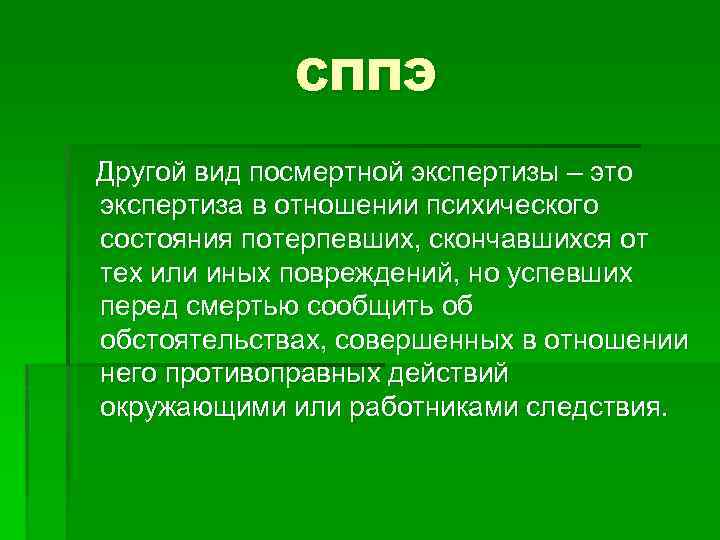 СППЭ

Другой вид посмертной экспертизы – это экспертиза в отношении психического состояния потерпевших, скончавшихся от тех или иных повреждений, но успевших перед смертью сообщить об обстоятельствах, совершенных в отношении него противоправных действий окружающими или работниками следствия.